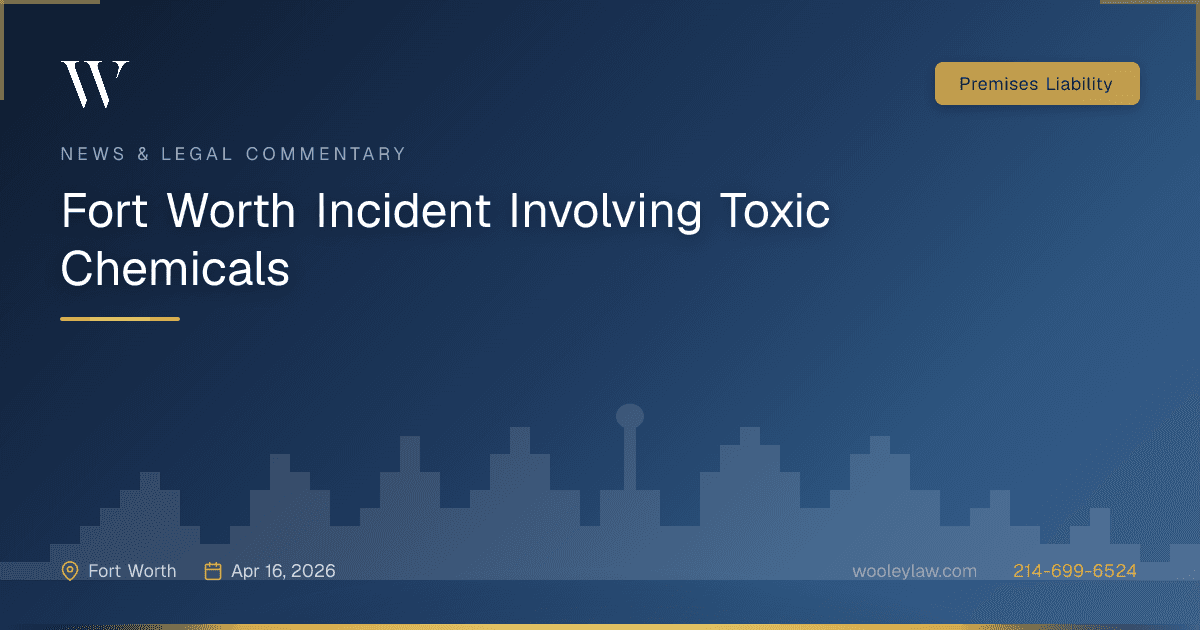 W

Premises Liability

NEWS & LEGAL COMMENTARY

Fort Worth Incident Involving Toxic Chemicals

Fort Worth Apr 16, 2026 wooleylaw.com 214-699-6524